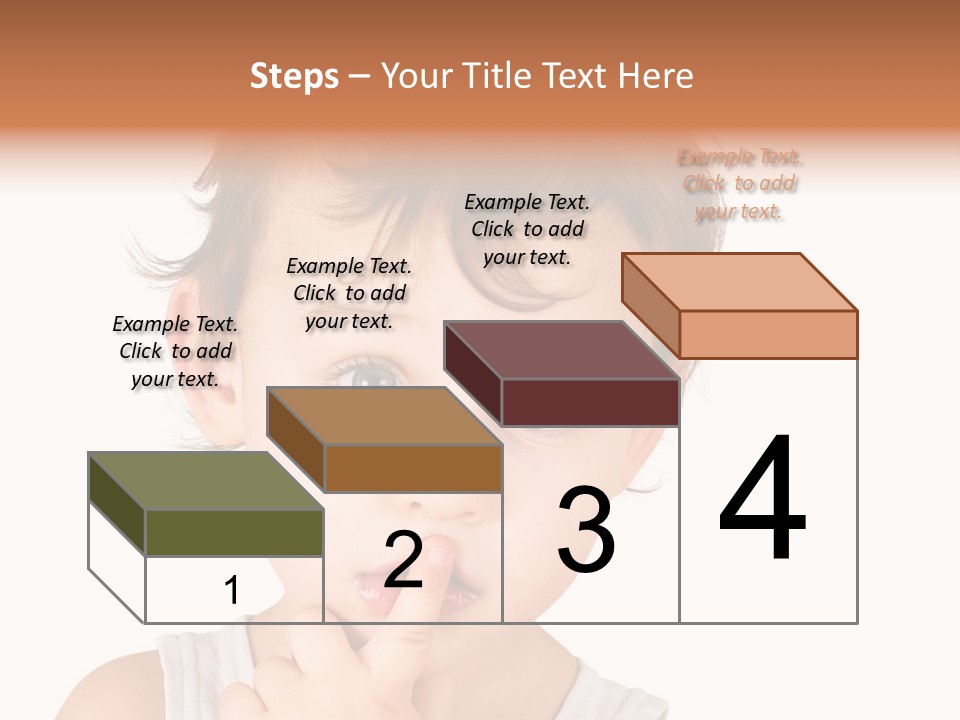 Steps – Your Title Text Here

Example Text. Click to add your text.

Example Text. Click to add your text.

Example Text. Click to add your text.

Example Text. Click to add your text.

1

2

3

4